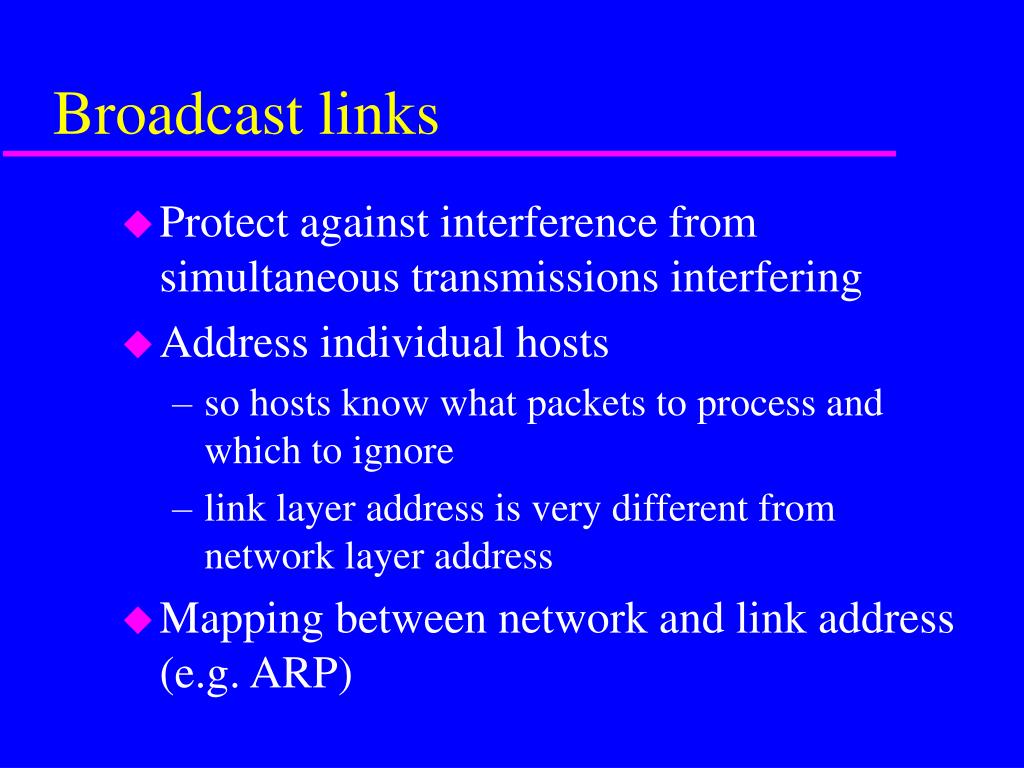 Broadcast links

Protect against interference from simultaneous transmissions interfering

Address individual hosts

– so hosts know what packets to process and which to ignore

– link layer address is very different from network layer address

Mapping between network and link address (e.g. ARP)